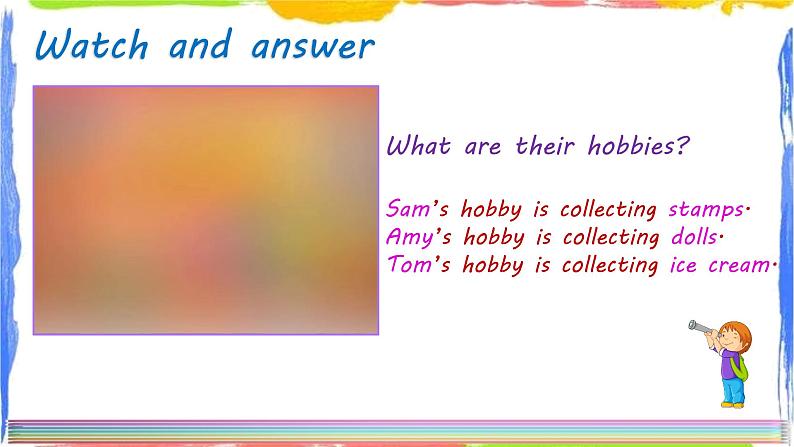 Watch and answer

What are their hobbies?

Sam's hobby is collecting stamps.
Amy's hobby is collecting dolls.
Tom's hobby is collecting ice cream.